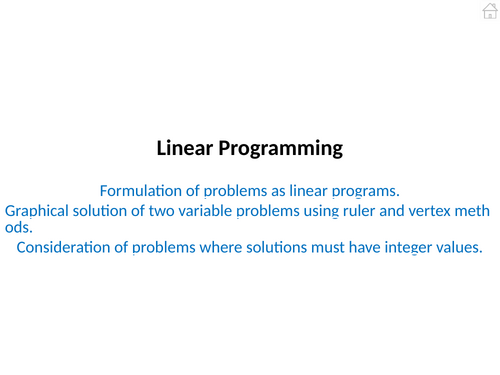 Linear Programming

Formulation of problems as linear programs.
Graphical solution of two variable problems using ruler and vertex methods.
Consideration of problems where solutions must have integer values.